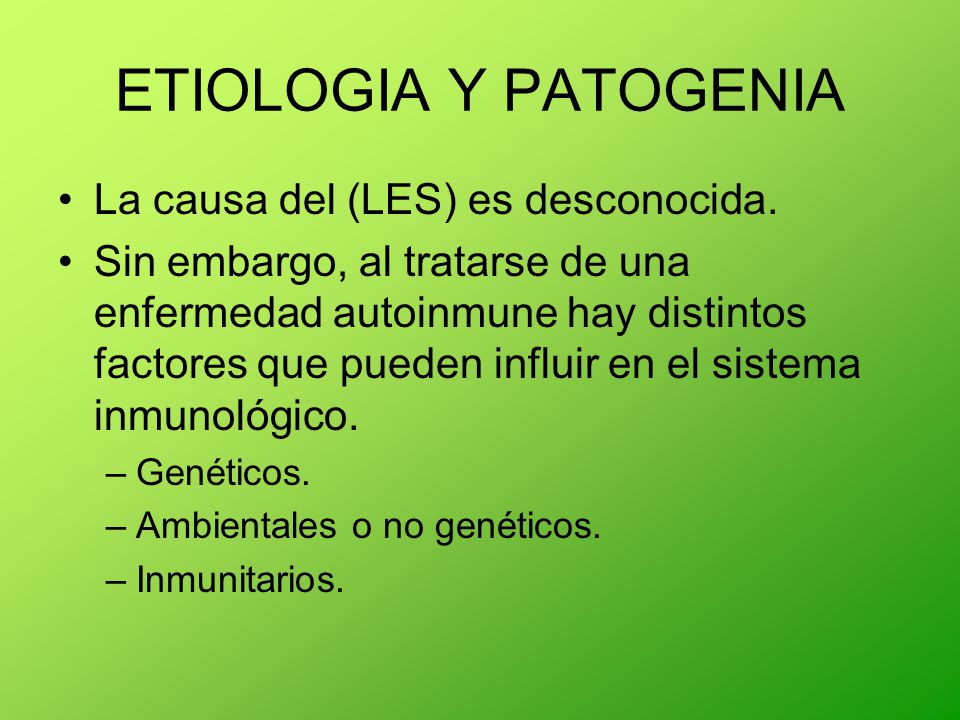 ETIOLOGIA Y PATOGENIA

• La causa del (LES) es desconocida.

• Sin embargo, al tratarse de una enfermedad autoinmune hay distintos factores que pueden influir en el sistema inmunológico.

– Genéticos.

– Ambientales o no genéticos.

– Inmunitarios.